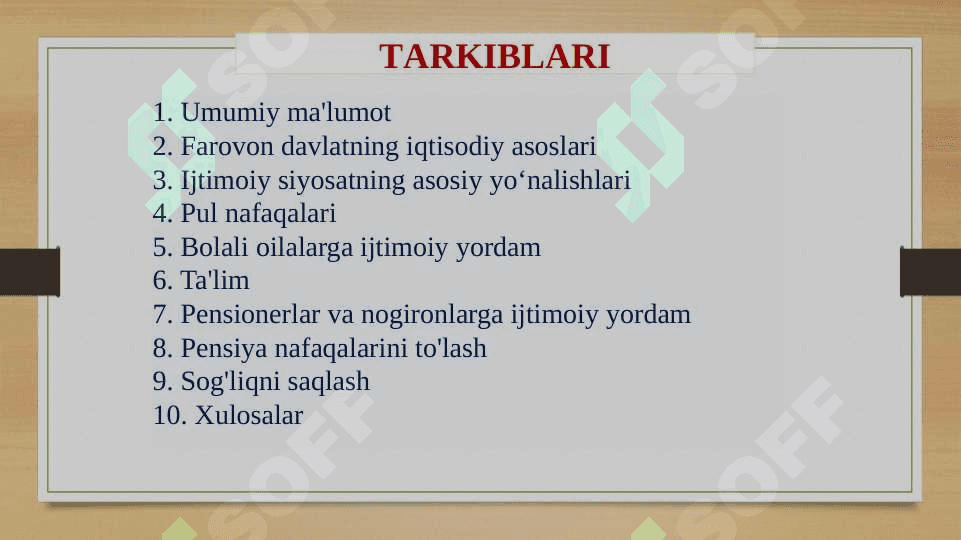 TARKIBLARI

1. Umumiy ma'lumot
2. Farovon davlatning iqtisodiy asoslari
3. Ijtimoiy siyosatning asosiy yo‘nalishlari
4. Pul nafaqalari
5. Bolali oilalarga ijtimoiy yordam
6. Ta'lim
7. Pensionerlar va nogironlarga ijtimoiy yordam
8. Pensiya nafaqalarini to'lash
9. Sog'liqni saqlash
10. Xulosalar

SOFF SOFF SOFF SOFF